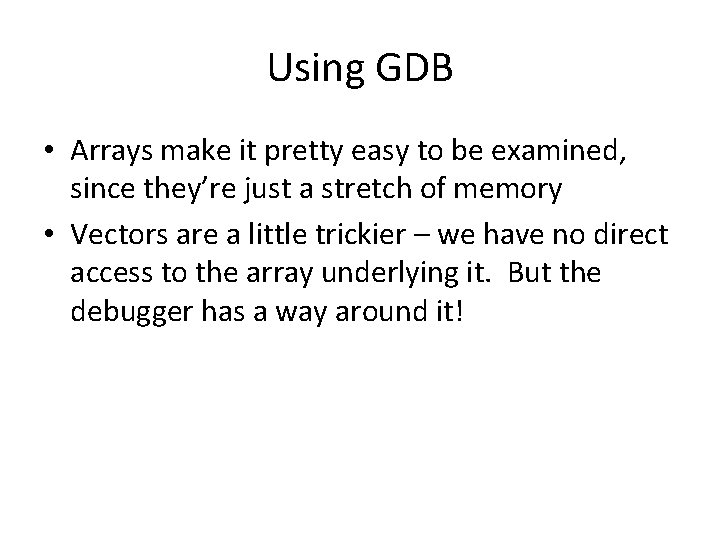 Using GDB

• Arrays make it pretty easy to be examined, since they're just a stretch of memory
• Vectors are a little trickier – we have no direct access to the array underlying it. But the debugger has a way around it!